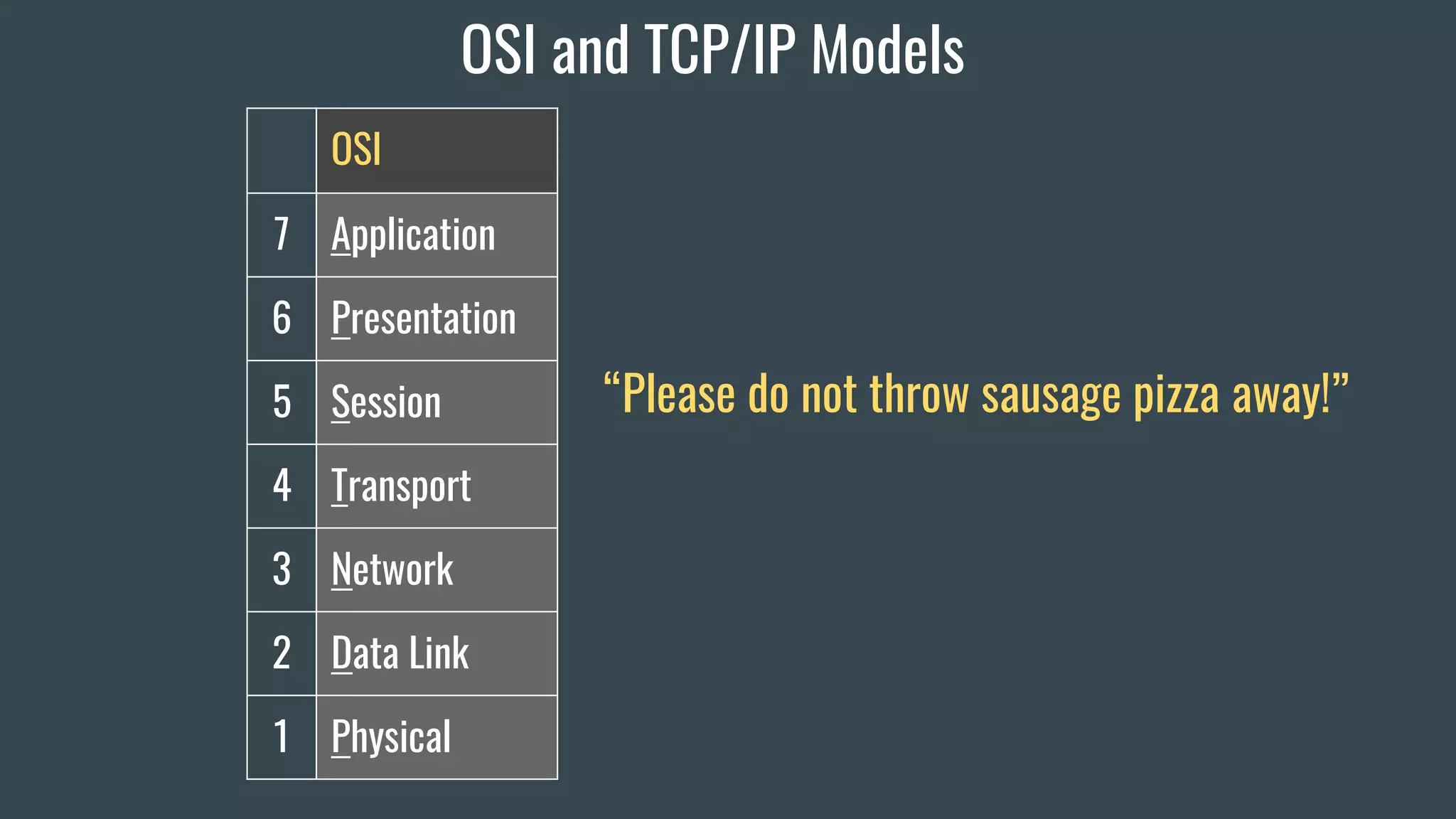 OSI and TCP/IP Models

| | OSI |
|---|---|
| 7 | Application |
| 6 | Presentation |
| 5 | Session |
| 4 | Transport |
| 3 | Network |
| 2 | Data Link |
| 1 | Physical |

“Please do not throw sausage pizza away!”